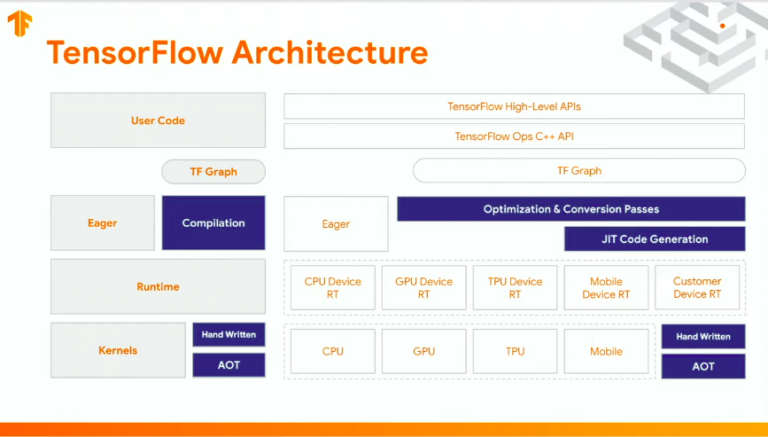 TensorFlow Architecture

User Code

TF Graph

Eager

Compilation

Runtime

Kernels

Hand Written

AOT

TensorFlow High-Level APIs

TensorFlow Ops C++ API

TF Graph

Eager

Optimization & Conversion Passes

JIT Code Generation

CPU Device RT

GPU Device RT

TPU Device RT

Mobile Device RT

Customer Device RT

CPU

GPU

TPU

Mobile

Hand Written

AOT